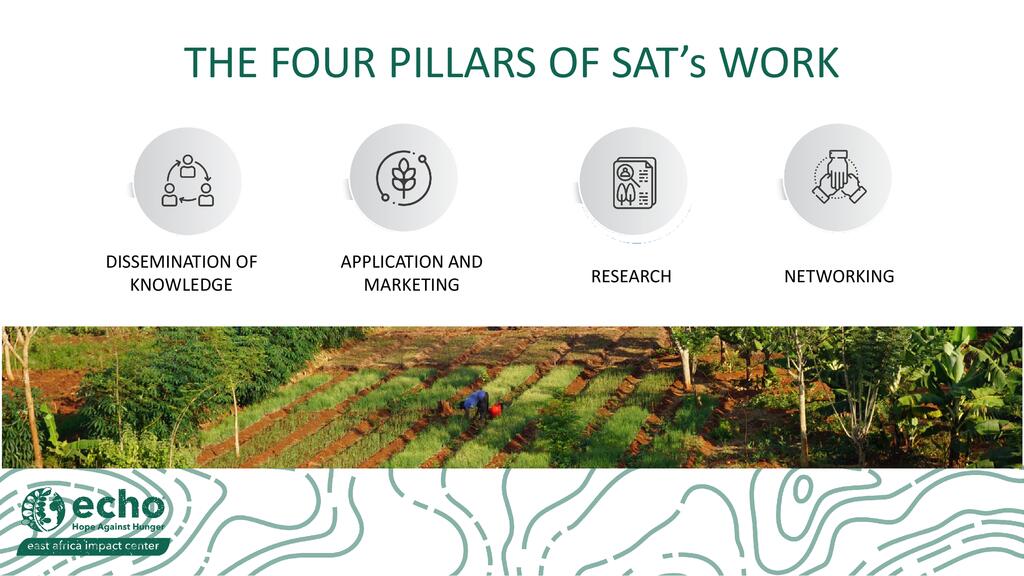 THE FOUR PILLARS OF SAT's WORK

DISSEMINATION OF KNOWLEDGE

APPLICATION AND MARKETING

RESEARCH

NETWORKING

echo
Hope Against Hunger
east africa impact center